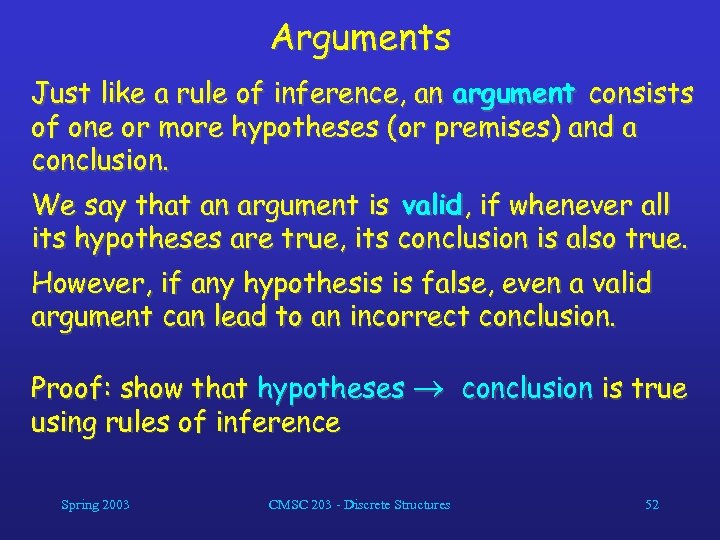 Arguments

Just like a rule of inference, an argument consists of one or more hypotheses (or premises) and a conclusion.

We say that an argument is valid, if whenever all its hypotheses are true, its conclusion is also true.

However, if any hypothesis is false, even a valid argument can lead to an incorrect conclusion.

Proof: show that hypotheses $\rightarrow$ conclusion is true using rules of inference

Spring 2003

CMSC 203 - Discrete Structures

52